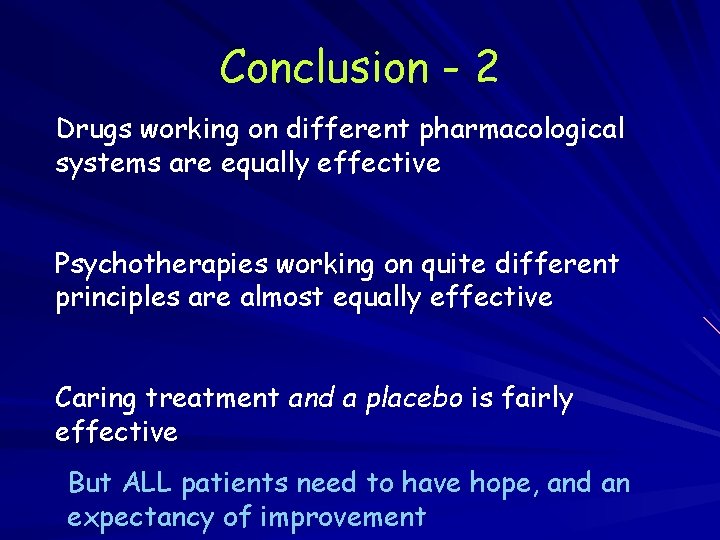 Conclusion - 2

Drugs working on different pharmacological systems are equally effective

Psychotherapies working on quite different principles are almost equally effective

Caring treatment and a placebo is fairly effective

But ALL patients need to have hope, and an expectancy of improvement